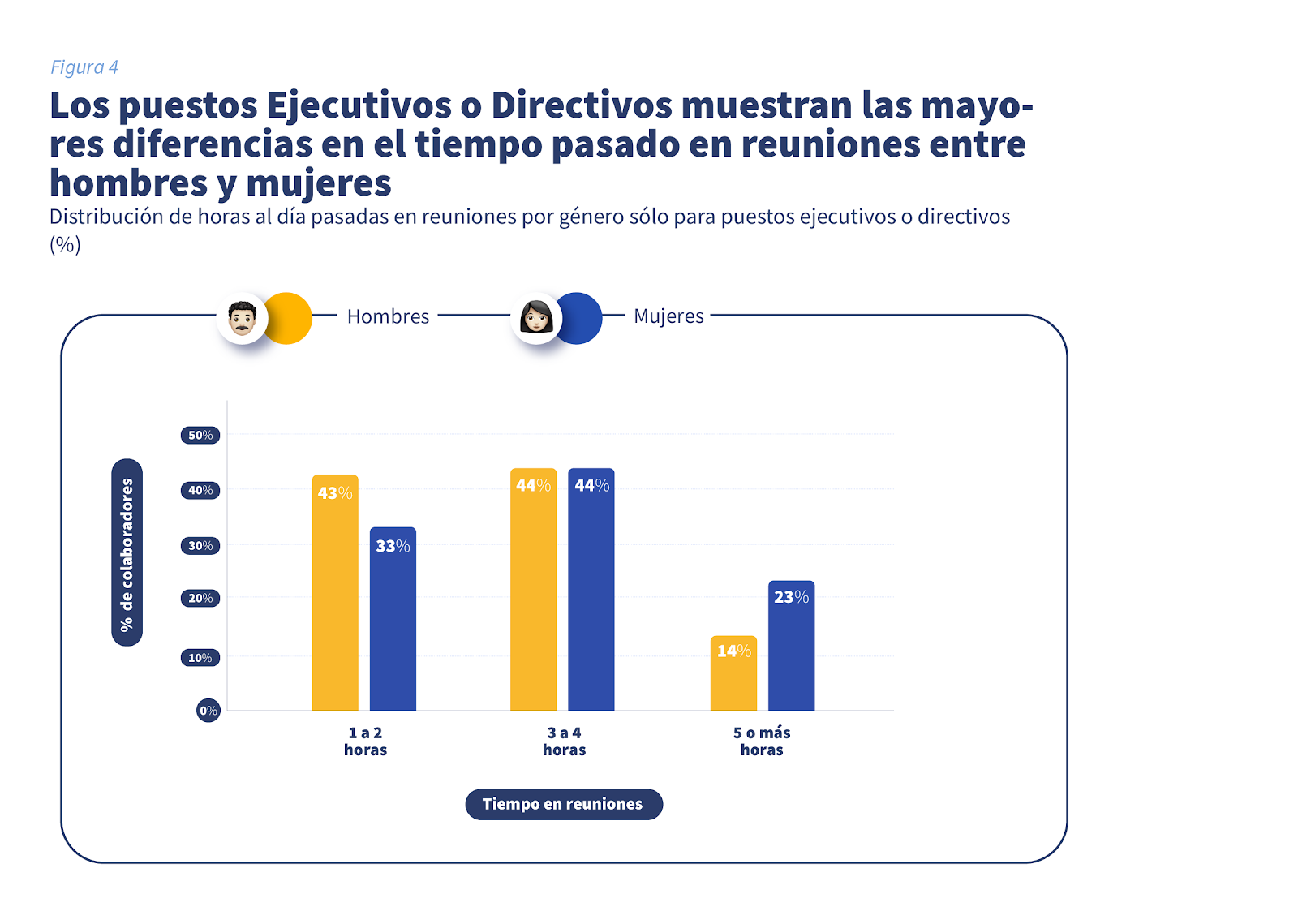 Figura 4

Los puestos Ejecutivos o Directivos muestran las mayores diferencias en el tiempo pasado en reuniones entre hombres y mujeres

Distribución de horas al día pasadas en reuniones por género sólo para puestos ejecutivos o directivos (%)

Hombres

Mujeres

% de colaboradores

50%
40%
30%
20%
10%
0%

43%
33%
44%
44%
14%
23%

1 a 2 horas

3 a 4 horas

5 o más horas

Tiempo en reuniones